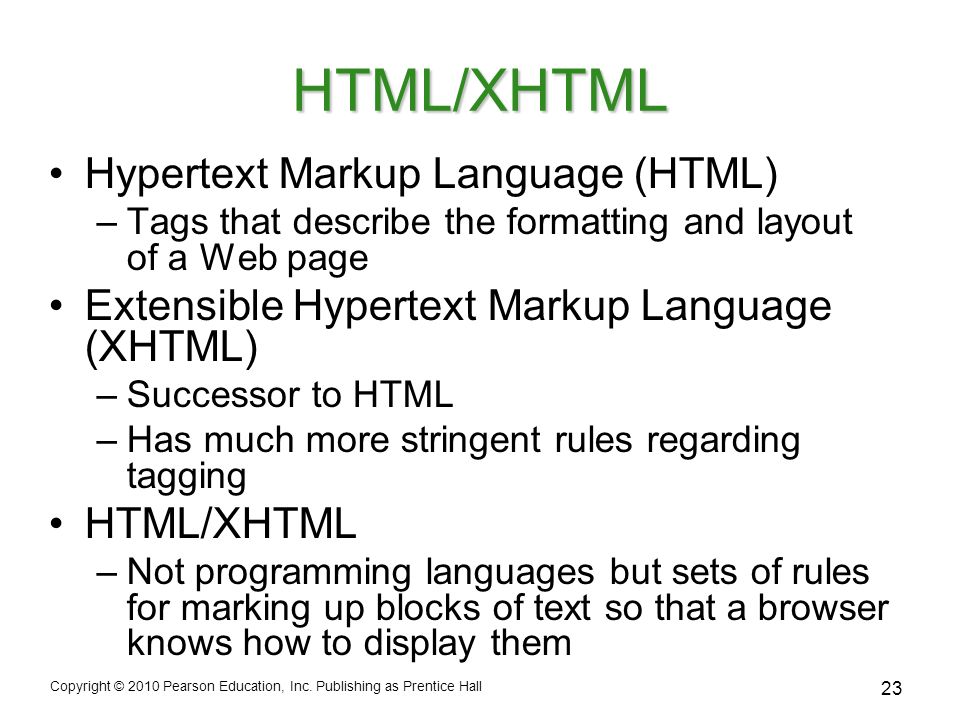 HTML/XHTML

• Hypertext Markup Language (HTML)
– Tags that describe the formatting and layout of a Web page

• Extensible Hypertext Markup Language (XHTML)
– Successor to HTML
– Has much more stringent rules regarding tagging

• HTML/XHTML
– Not programming languages but sets of rules for marking up blocks of text so that a browser knows how to display them

Copyright © 2010 Pearson Education, Inc. Publishing as Prentice Hall

23